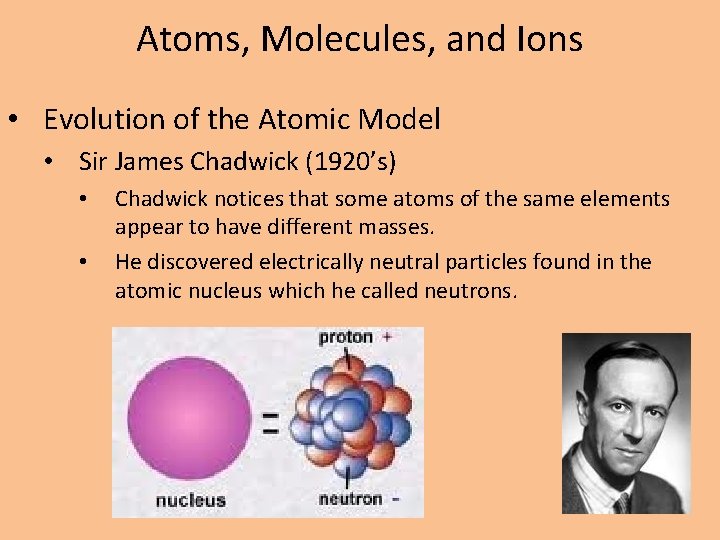 Atoms, Molecules, and Ions

• Evolution of the Atomic Model
  • Sir James Chadwick (1920's)
    • Chadwick notices that some atoms of the same elements appear to have different masses.
    • He discovered electrically neutral particles found in the atomic nucleus which he called neutrons.

proton +

=

nucleus

neutron -